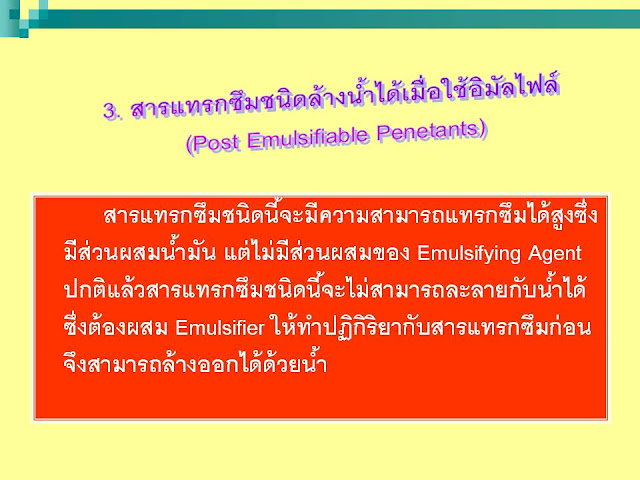 3. สารแทรกซึมชนิดล้างน้ำได้เมื่อใช้อิมัลไฟล์
(Post Emulsifiable Penetants)

สารแทรกซึมชนิดนี้จะมีความสามารถแทรกซึมได้สูงซึ่งมีส่วนผสมน้ำมัน แต่ไม่มีส่วนผสมของ Emulsifying Agent ปกติแล้วสารแทรกซึมชนิดนี้จะไม่สามารถละลายกับน้ำได้ ซึ่งต้องผสม Emulsifier ให้ทำปฏิกิริยากับสารแทรกซึมก่อน จึงสามารถล้างออกได้ด้วยน้ำ